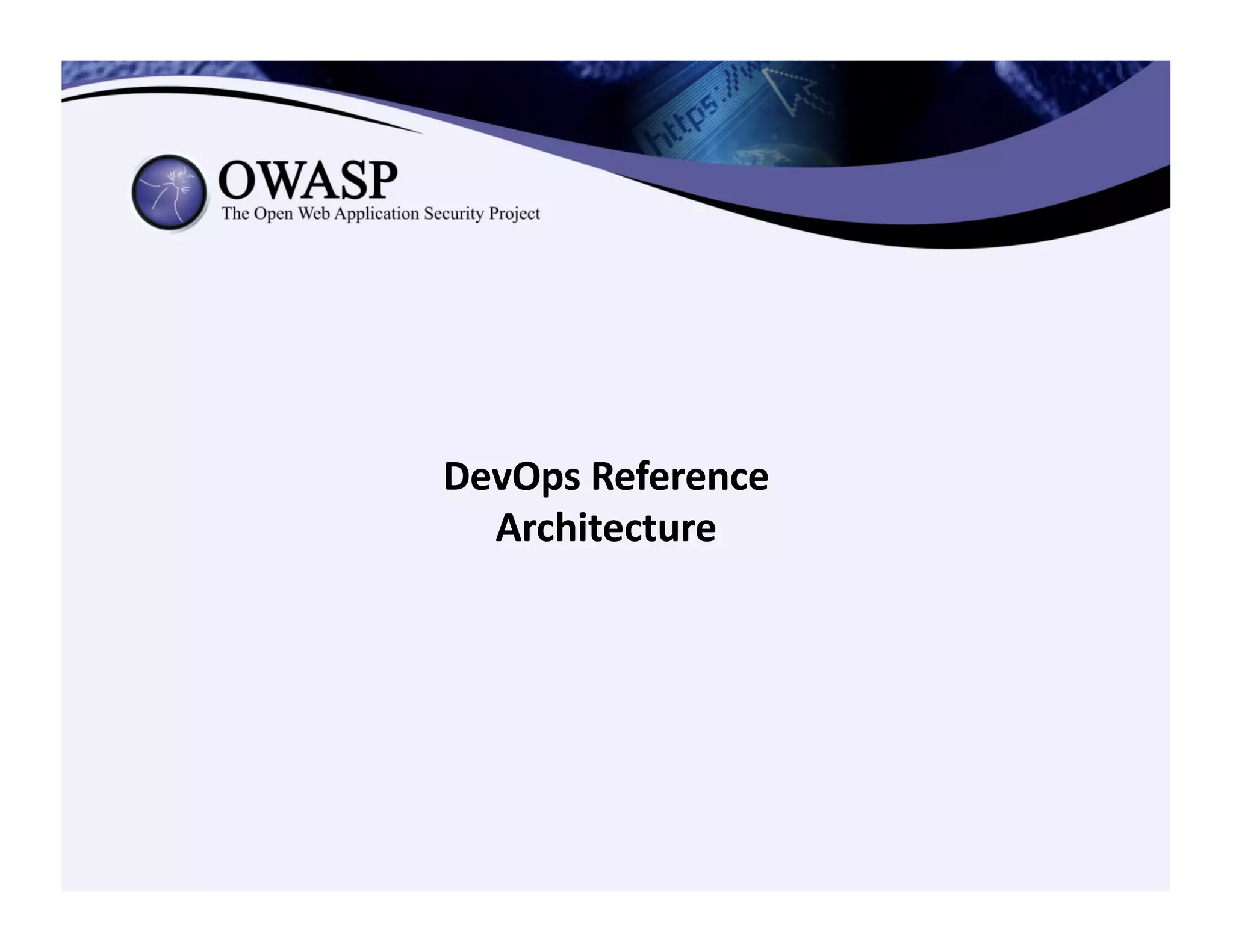 https://w

OWASP
The Open Web Application Security Project

DevOps Reference Architecture